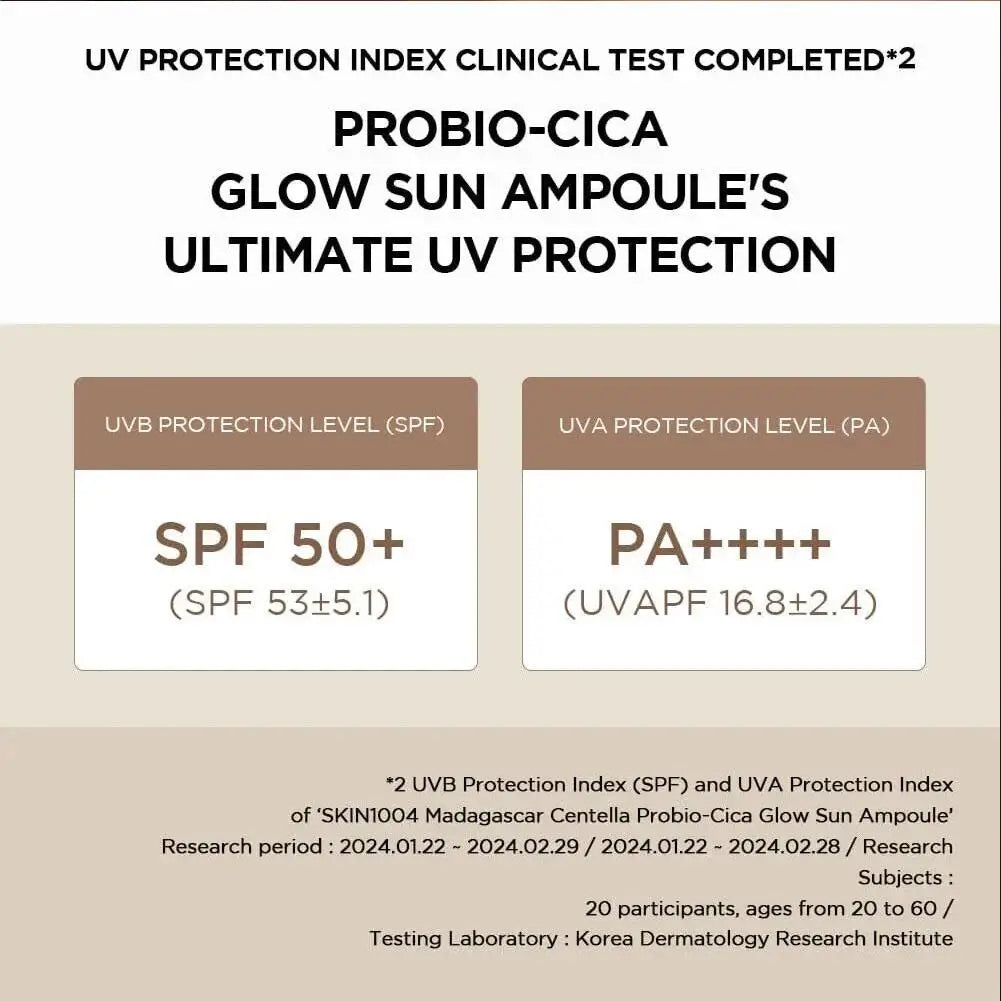 UV PROTECTION INDEX CLINICAL TEST COMPLETED*2

PROBIO-CICA GLOW SUN AMPOULE'S ULTIMATE UV PROTECTION

UVB PROTECTION LEVEL (SPF)

SPF 50+
(SPF 53±5.1)

UVA PROTECTION LEVEL (PA)

PA++++
(UVAPF 16.8±2.4)

*2 UVB Protection Index (SPF) and UVA Protection Index of 'SKIN1004 Madagascar Centella Probio-Cica Glow Sun Ampoule' Research period : 2024.01.22 ~ 2024.02.29 / 2024.01.22 ~ 2024.02.28 / Research Subjects : 20 participants, ages from 20 to 60 / Testing Laboratory : Korea Dermatology Research Institute